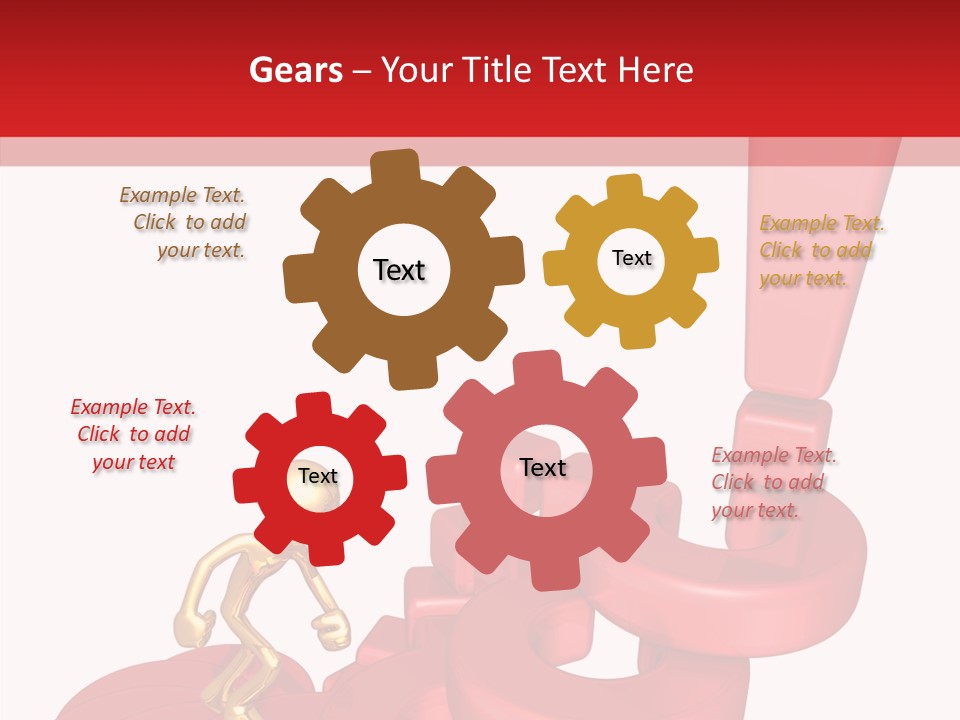 Gears – Your Title Text Here

Example Text. Click to add your text.

Text

Text

Example Text. Click to add your text.

Example Text. Click to add your text

Text

Text

Example Text. Click to add your text.